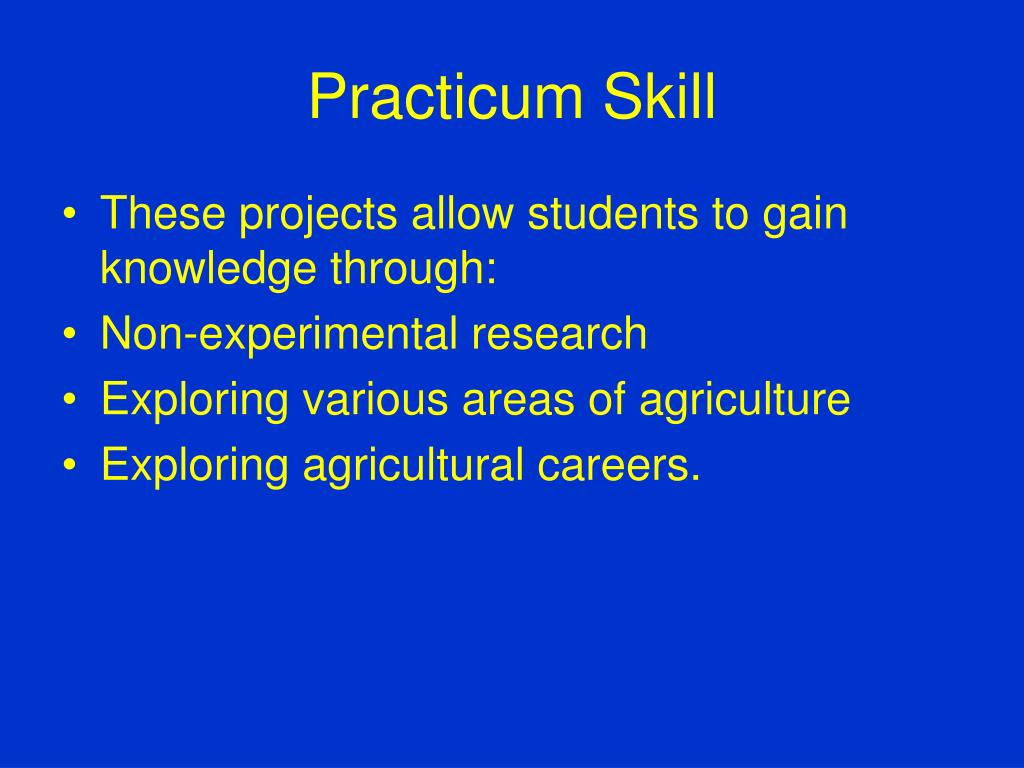 Practicum Skill

• These projects allow students to gain knowledge through:
• Non-experimental research
• Exploring various areas of agriculture
• Exploring agricultural careers.